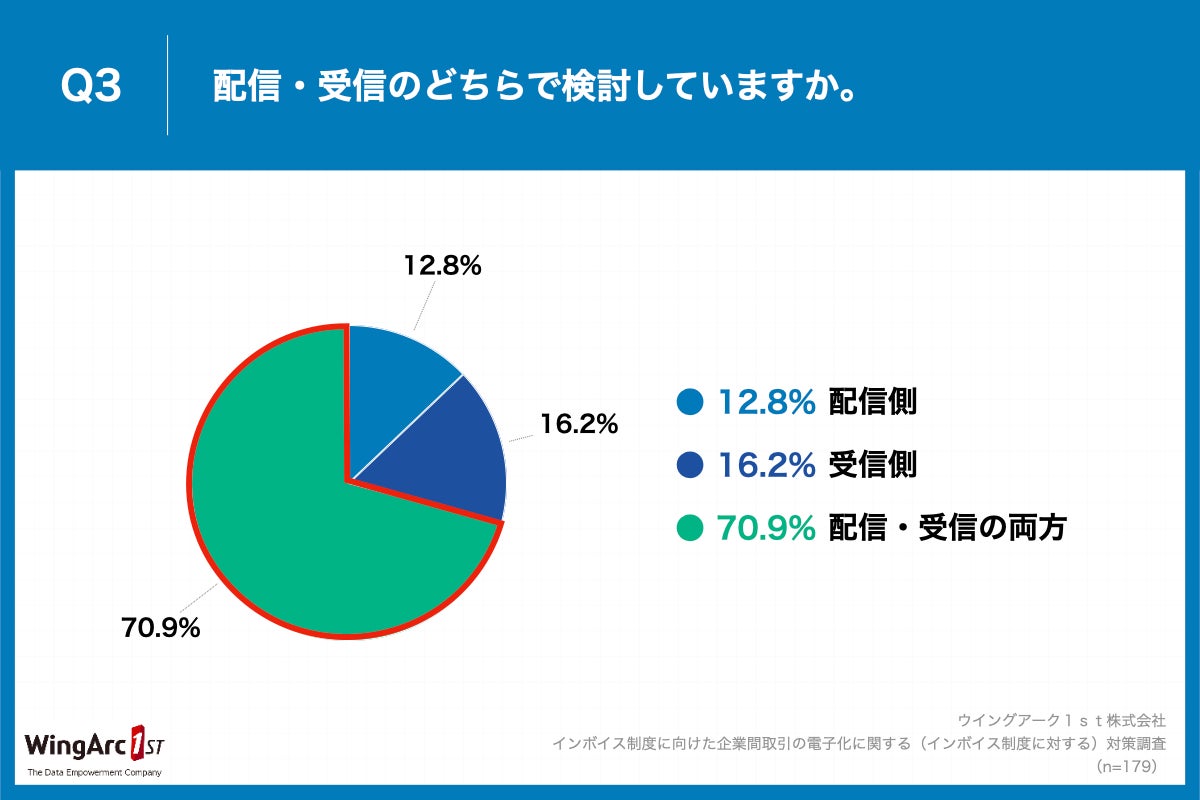 Q3 配信・受信のどちらで検討していますか。

12.8%

16.2%

70.9%

12.8% 配信側

16.2% 受信側

70.9% 配信・受信の両方

WingArc 1ST
The Data Empowerment Company

ウイングアーク１ｓｔ株式会社
インボイス制度に向けた企業間取引の電子化に関する（インボイス制度に対する）対策調査
（n=179）